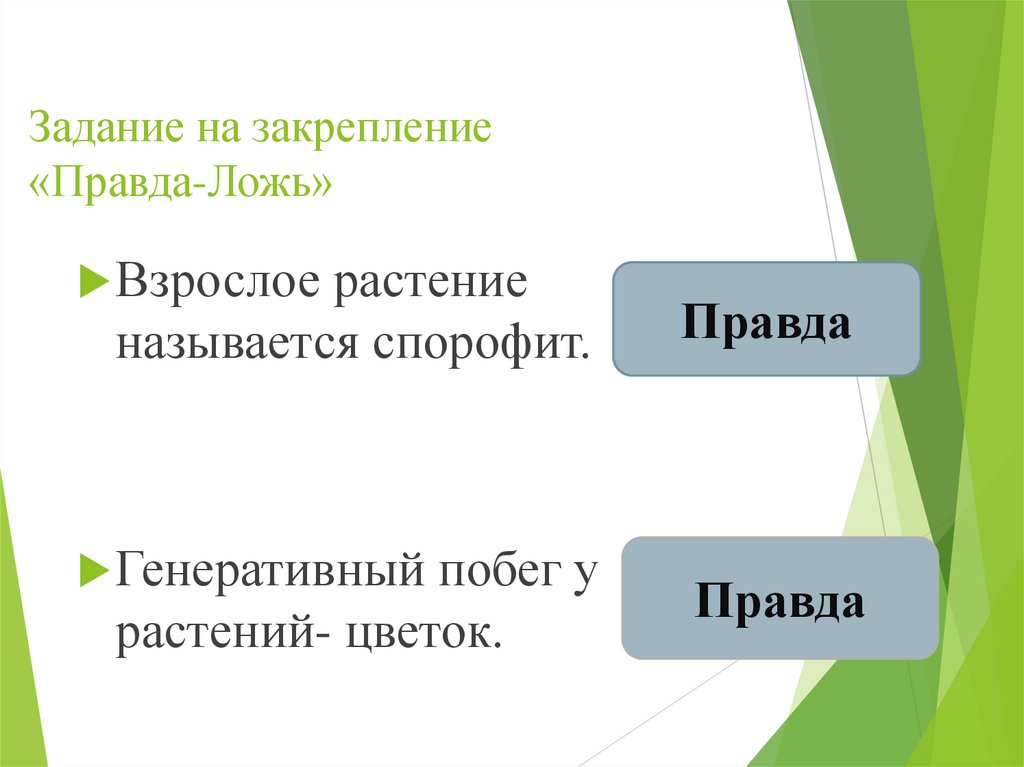 Задание на закрепление «Правда-Ложь»

Взрослое растение называется спорофит.

Правда

Генеративный побег у растений- цветок.

Правда